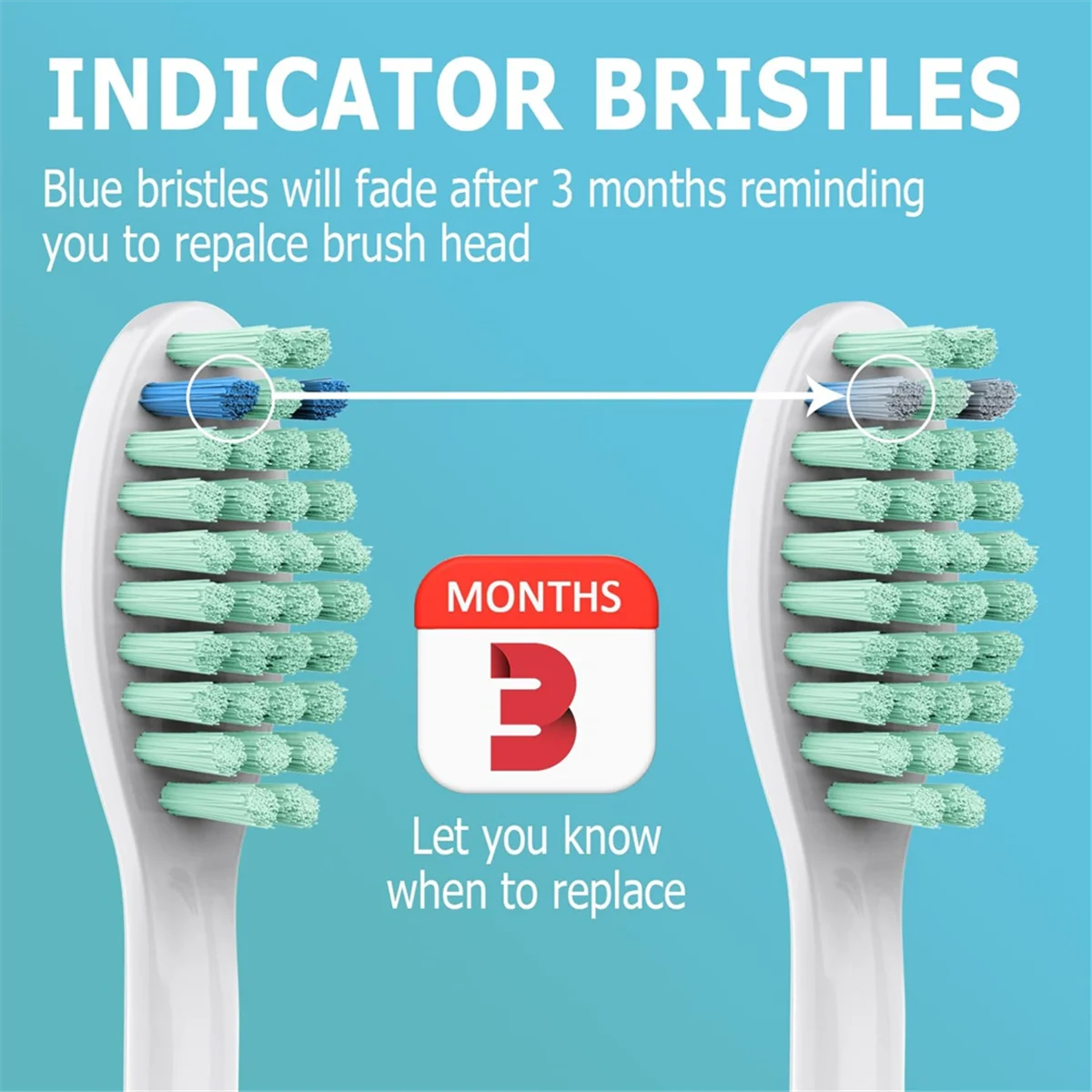 INDICATOR BRISTLES

Blue bristles will fade after 3 months reminding you to repalce brush head

MONTHS

3

Let you know when to replace